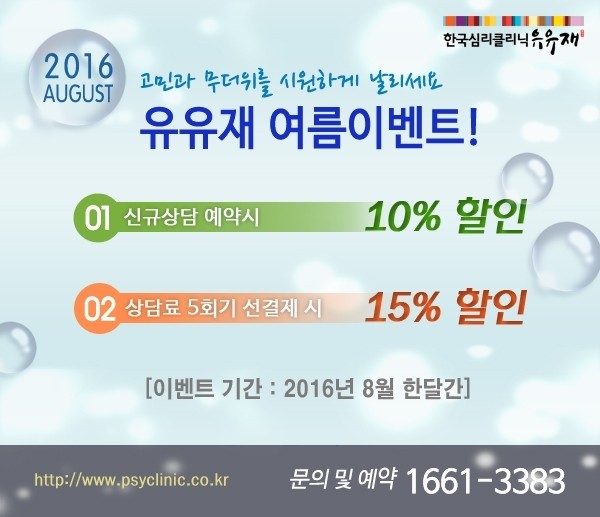 한국심리클리닉 유유재

2016 AUGUST

고민과 무더위를 시원하게 날리세요

유유재 여름이벤트!

01 신규상담 예약시 10% 할인

02 상담료 5회기 선결제 시 15% 할인

[이벤트 기간 : 2016년 8월 한달간]

http://www.psyclinic.co.kr

문의 및 예약 1661-3383